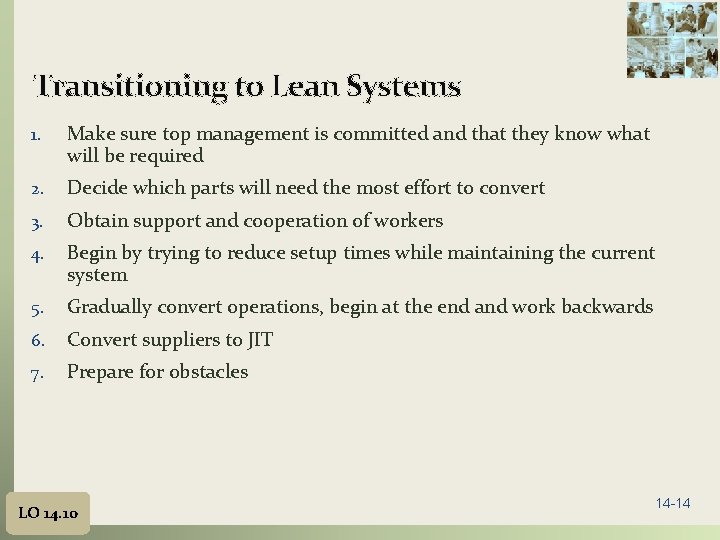 Transitioning to Lean Systems

1. Make sure top management is committed and that they know what will be required
2. Decide which parts will need the most effort to convert
3. Obtain support and cooperation of workers
4. Begin by trying to reduce setup times while maintaining the current system
5. Gradually convert operations, begin at the end and work backwards
6. Convert suppliers to JIT
7. Prepare for obstacles

LO 14.10

14-14